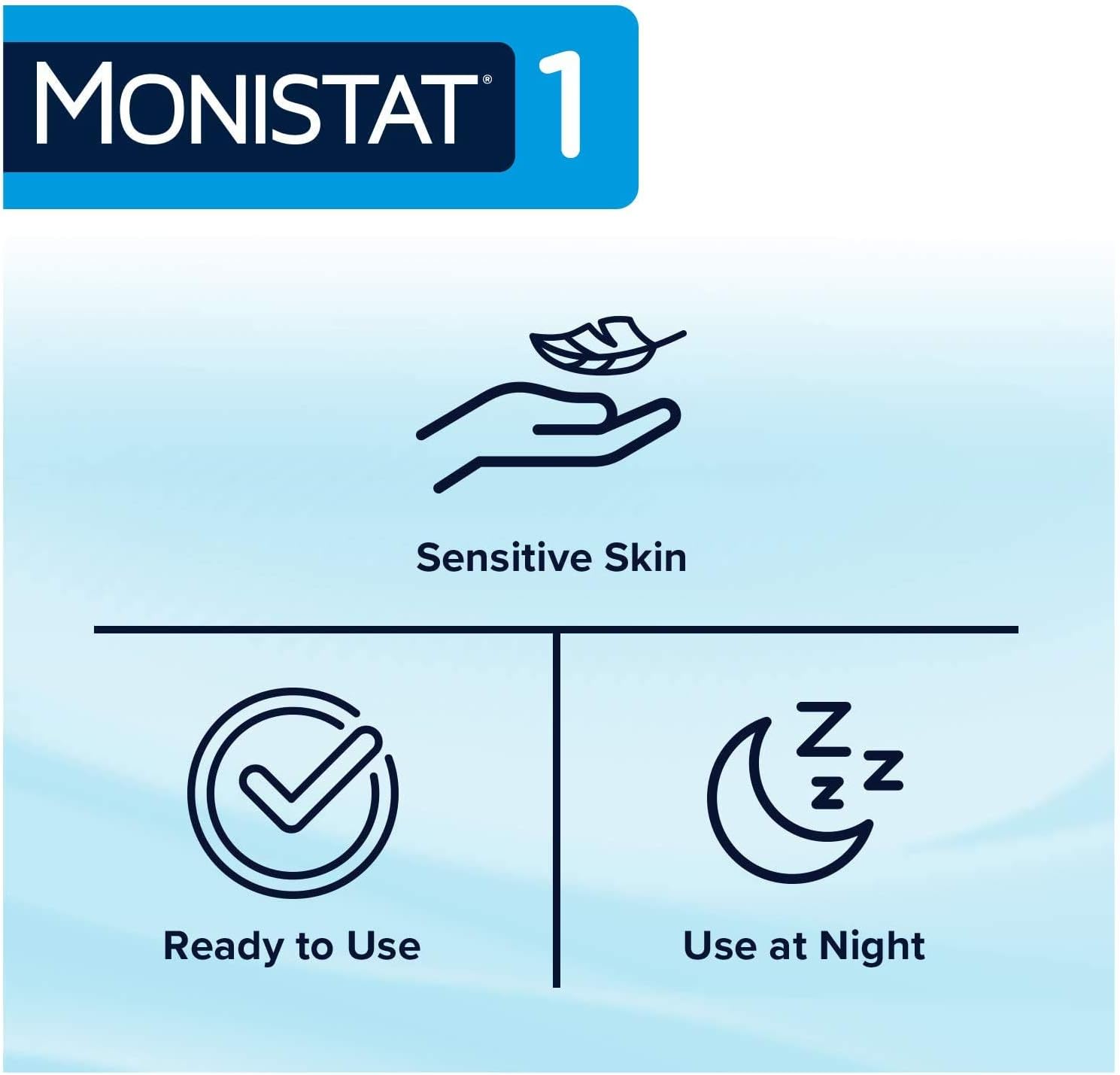 MONISTAT® 1

Sensitive Skin

Ready to Use

Use at Night